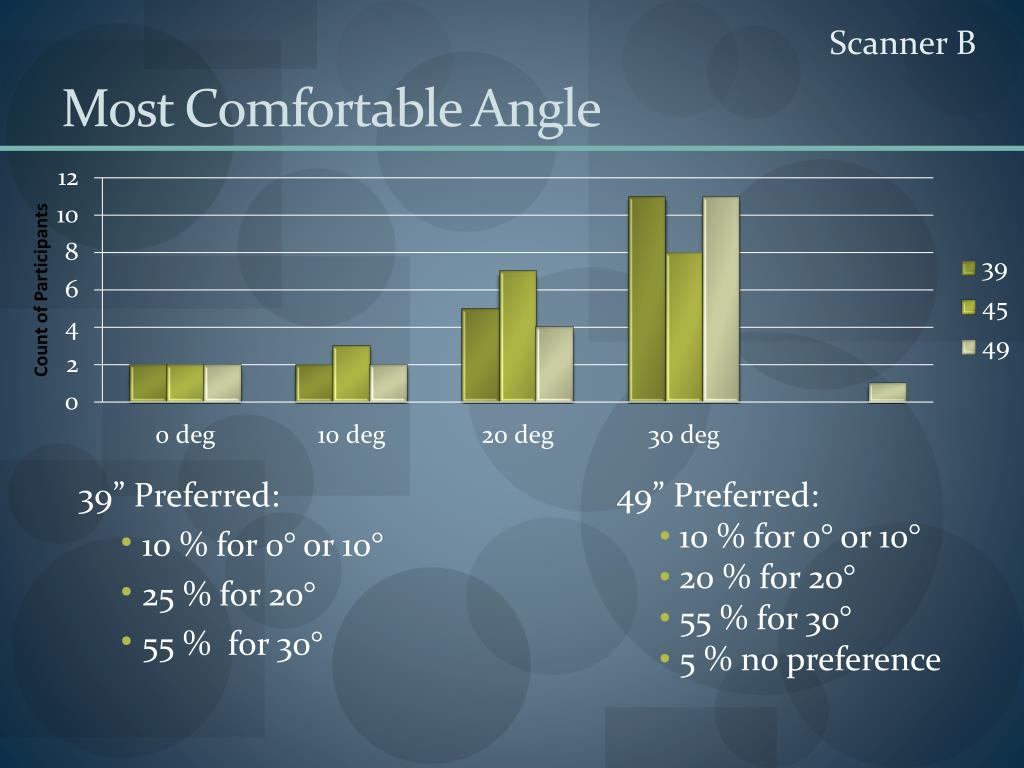 Scanner B

Most Comfortable Angle

Count of Participants

12
10
8
6
4
2
0

0 deg
10 deg
20 deg
30 deg

39
45
49

39” Preferred:
• 10 % for 0° or 10°
• 25 % for 20°
• 55 %  for 30°

49” Preferred:
• 10 % for 0° or 10°
• 20 % for 20°
• 55 % for 30°
• 5 % no preference